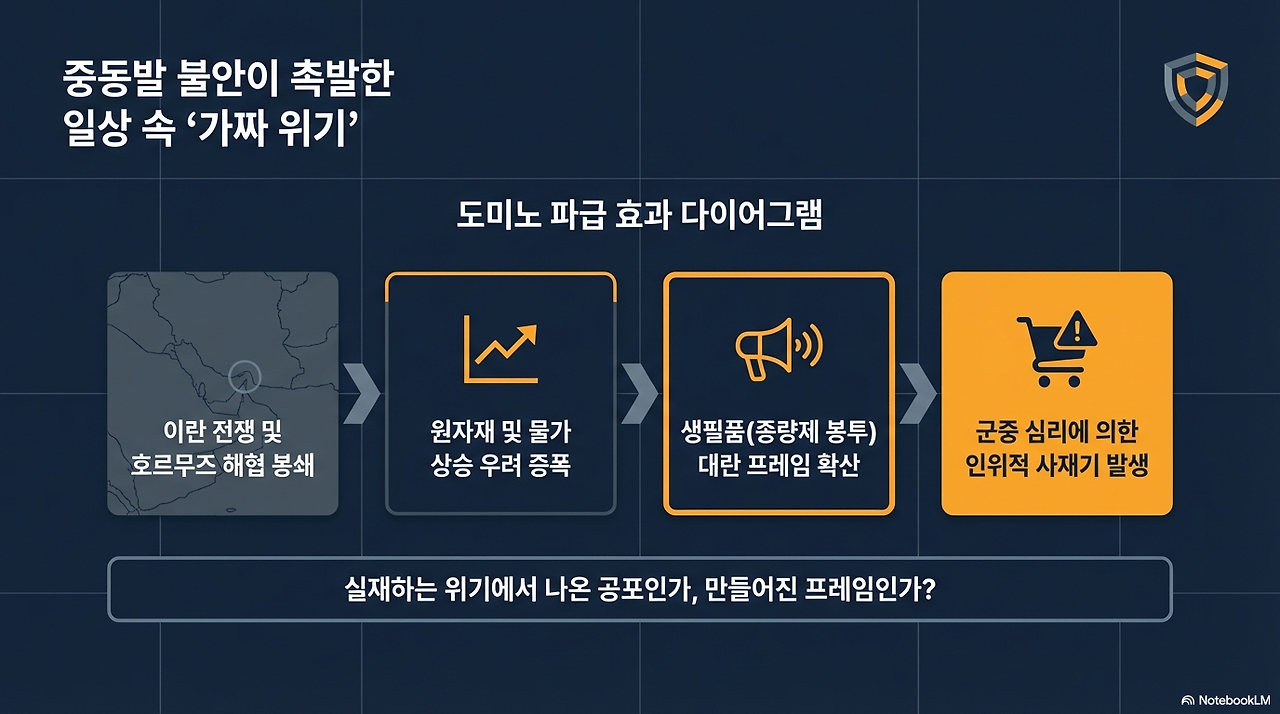 중동발 불안이 촉발한
일상 속 ‘가짜 위기’

도미노 파급 효과 다이어그램

이란 전쟁 및
호르무즈 해협 봉쇄

원자재 및 물가
상승 우려 증폭

생필품(종량제 봉투)
대란 프레임 확산

군중 심리에 의한
인위적 사재기 발생

실재하는 위기에서 나온 공포인가, 만들어진 프레임인가?

NotebookLM